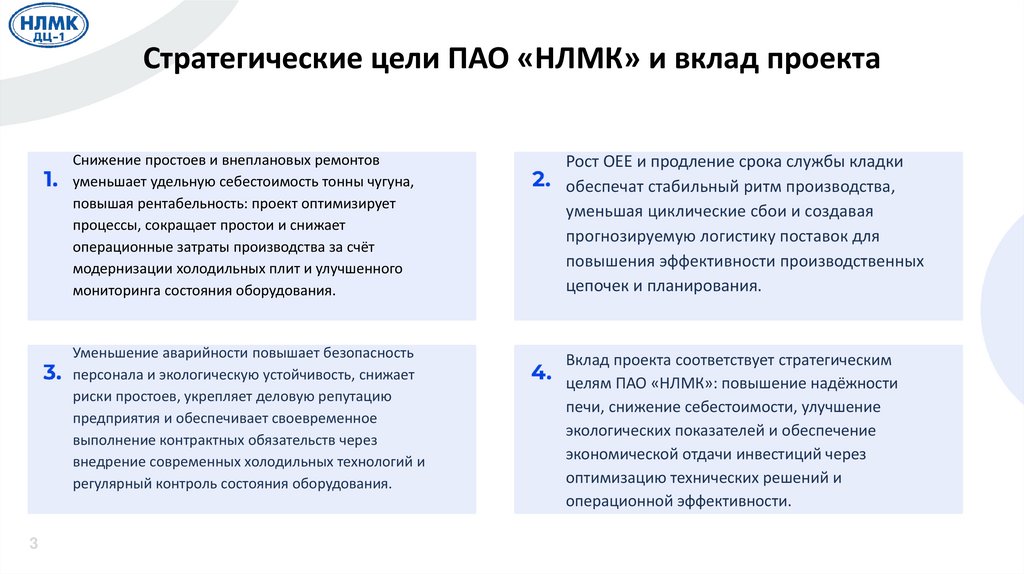 НЛМК
ДЦ-1

Стратегические цели ПАО «НЛМК» и вклад проекта

1. Снижение простоев и внеплановых ремонтов уменьшает удельную себестоимость тонны чугуна, повышая рентабельность: проект оптимизирует процессы, сокращает простои и снижает операционные затраты производства за счёт модернизации холодильных плит и улучшенного мониторинга состояния оборудования.

2. Рост OEE и продление срока службы кладки обеспечат стабильный ритм производства, уменьшая циклические сбои и создавая прогнозируемую логистику поставок для повышения эффективности производственных цепочек и планирования.

3. Уменьшение аварийности повышает безопасность персонала и экологическую устойчивость, снижает риски простоев, укрепляет деловую репутацию предприятия и обеспечивает своевременное выполнение контрактных обязательств через внедрение современных холодильных технологий и регулярный контроль состояния оборудования.

4. Вклад проекта соответствует стратегическим целям ПАО «НЛМК»: повышение надёжности печи, снижение себестоимости, улучшение экологических показателей и обеспечение экономической отдачи инвестиций через оптимизацию технических решений и операционной эффективности.

3